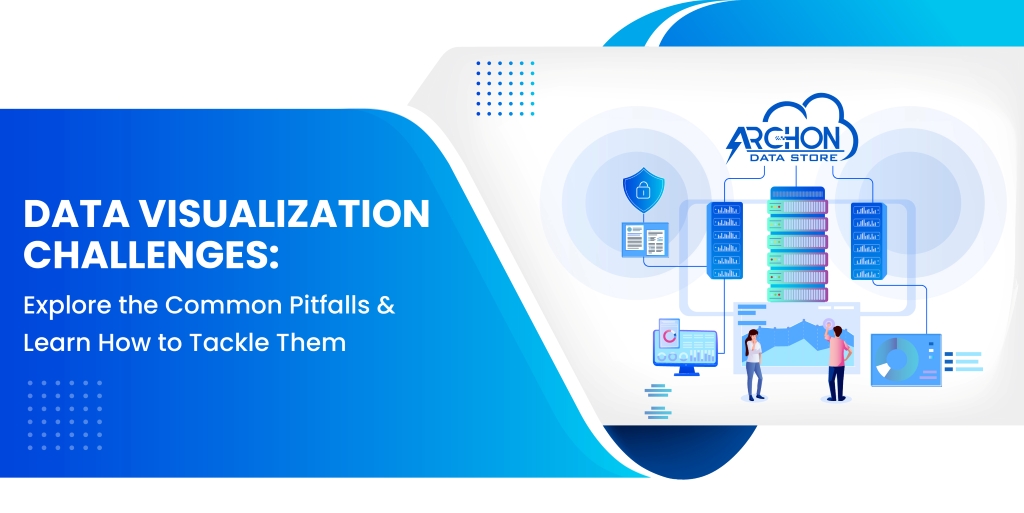 DATA VISUALIZATION CHALLENGES:

Explore the Common Pitfalls & Learn How to Tackle Them

ARCHON
DATA STORE